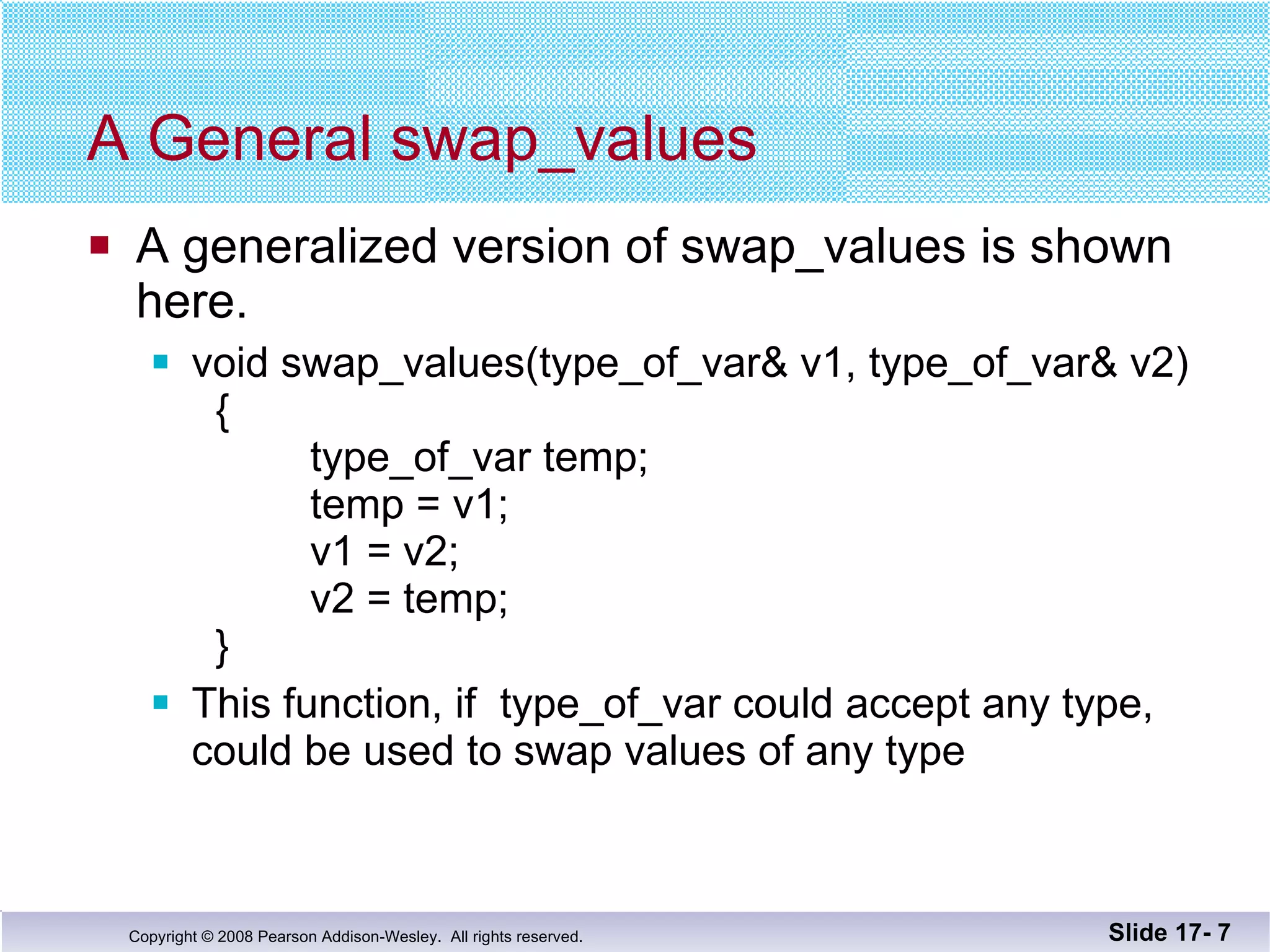 A General swap_values

A generalized version of swap_values is shown here.

void swap_values(type_of_var& v1, type_of_var& v2)
{
type_of_var temp;
temp = v1;
v1 = v2;
v2 = temp;
}

This function, if type_of_var could accept any type, could be used to swap values of any type

Copyright © 2008 Pearson Addison-Wesley. All rights reserved.

Slide 17- 7